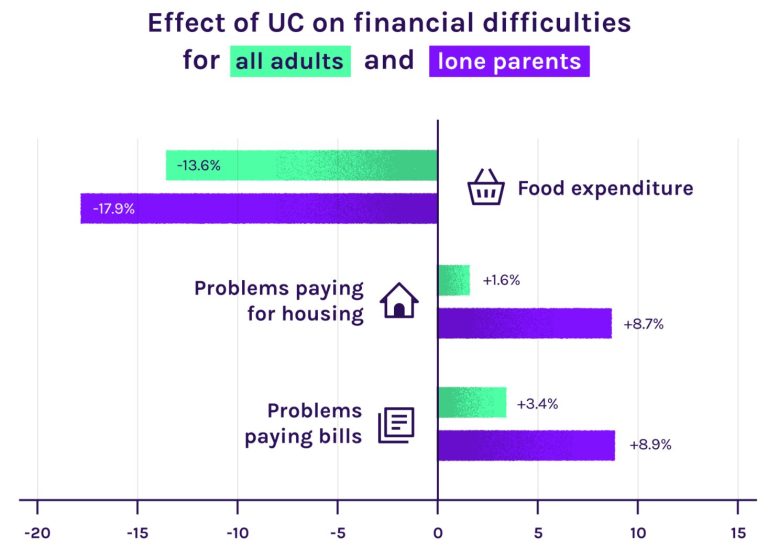 Effect of UC on financial difficulties for all adults and lone parents

-13.6%

-17.9%

Food expenditure

Problems paying for housing

+1.6%

+8.7%

Problems paying bills

+3.4%

+8.9%

-20 -15 -10 -5 0 5 10 15